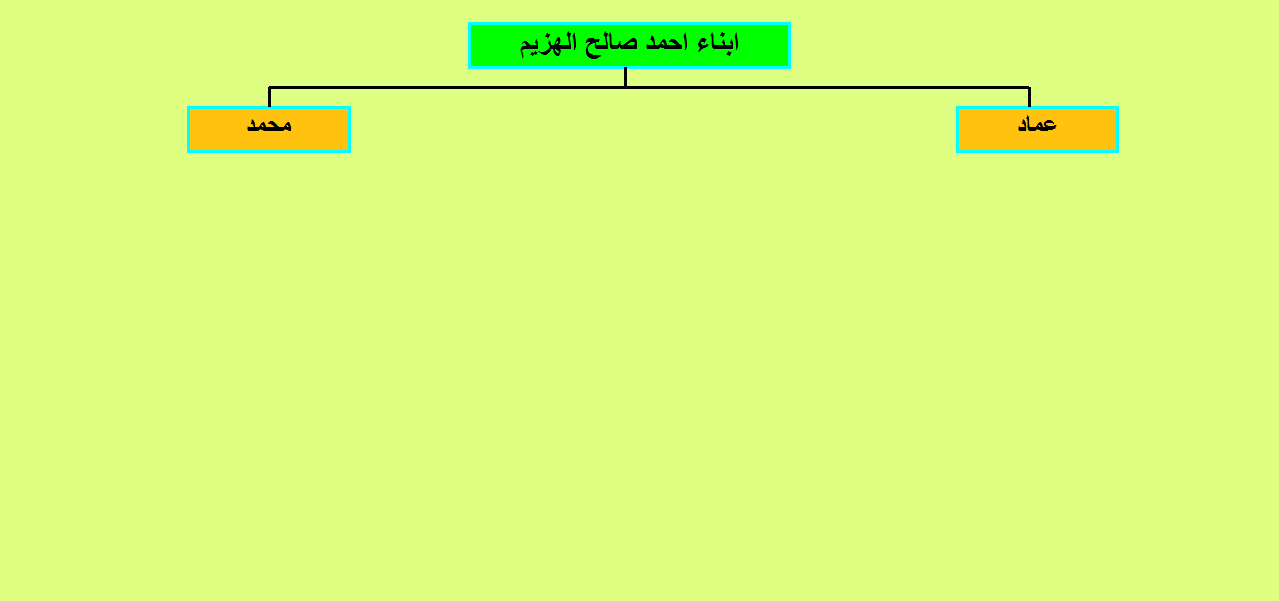 ابناء احمد صالح الهزيم

عماد

محمد